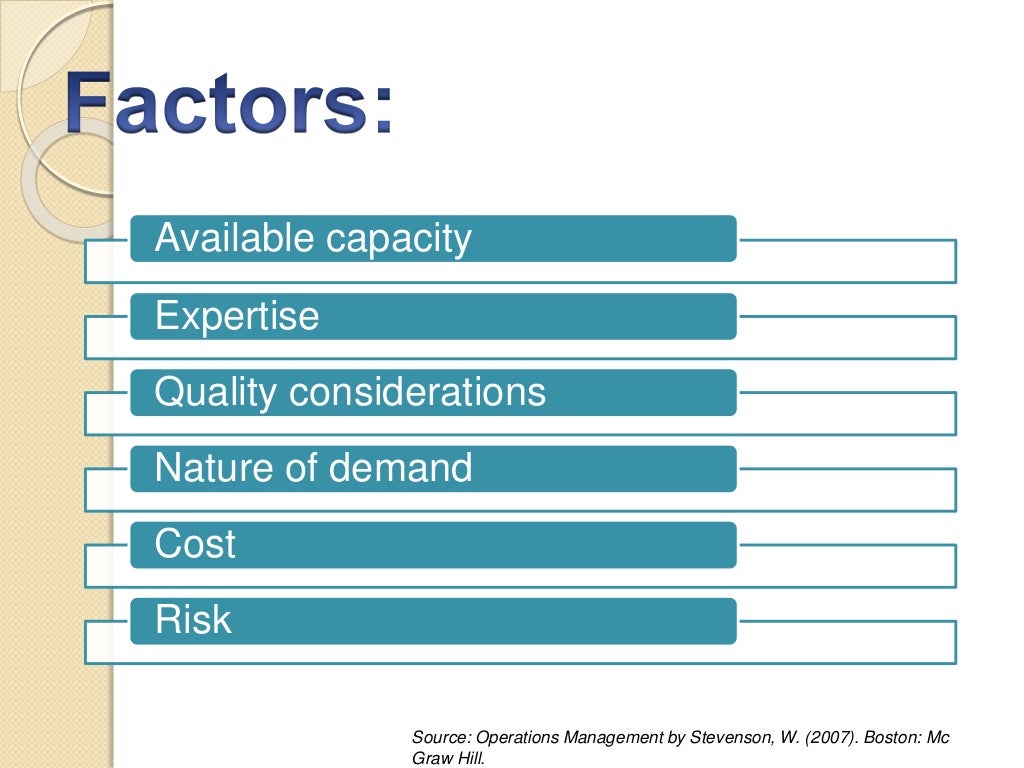 Factors:

Available capacity

Expertise

Quality considerations

Nature of demand

Cost

Risk

Source: Operations Management by Stevenson, W. (2007). Boston: Mc Graw Hill.